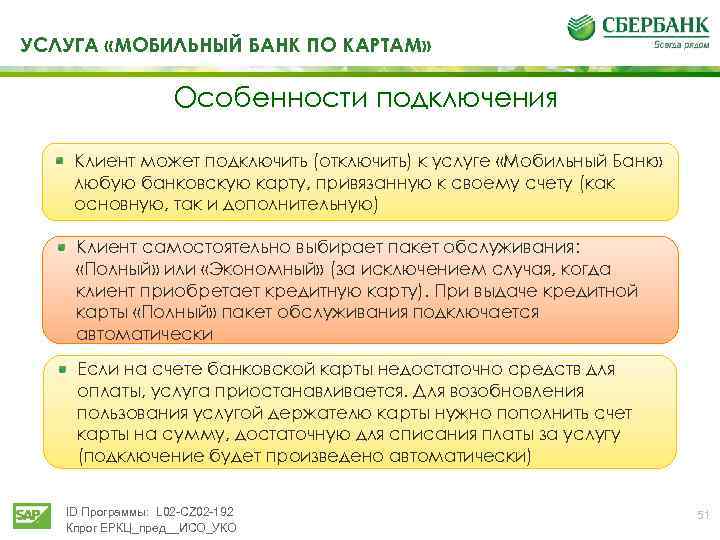 УСЛУГА «МОБИЛЬНЫЙ БАНК ПО КАРТАМ»

СБЕРБАНК
Всегда рядом

Особенности подключения

Клиент может подключить (отключить) к услуге «Мобильный Банк» любую банковскую карту, привязанную к своему счету (как основную, так и дополнительную)

Клиент самостоятельно выбирает пакет обслуживания: «Полный» или «Экономный» (за исключением случая, когда клиент приобретает кредитную карту). При выдаче кредитной карты «Полный» пакет обслуживания подключается автоматически

Если на счете банковской карты недостаточно средств для оплаты, услуга приостанавливается. Для возобновления пользования услугой держателю карты нужно пополнить счет карты на сумму, достаточную для списания платы за услугу (подключение будет произведено автоматически)

SAP

ID Программы: L02-CZ02-192
Кпрог ЕРКЦ_пред__ИСО_УКО

51